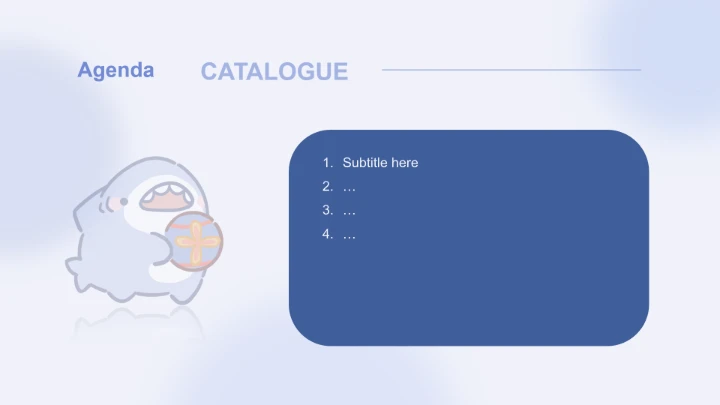 Agenda CATALOGUE

1. Subtitle here
2. …
3. …
4. …